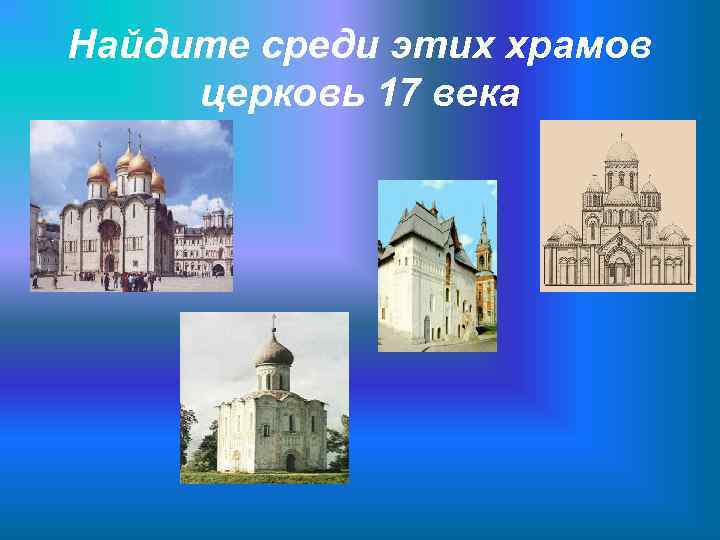 Найдите среди этих храмов церковь 17 века